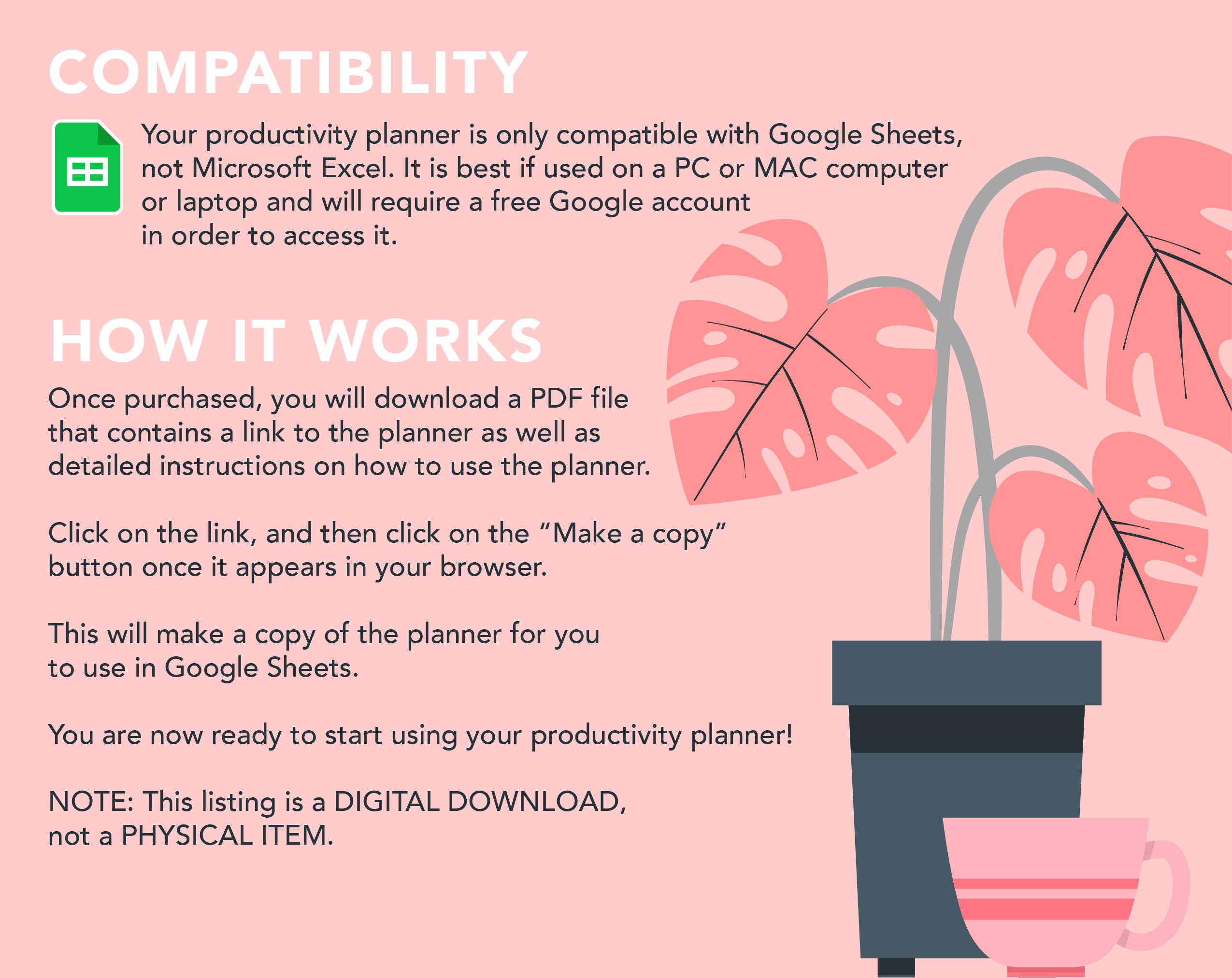 COMPATIBILITY

Your productivity planner is only compatible with Google Sheets, not Microsoft Excel. It is best if used on a PC or MAC computer or laptop and will require a free Google account in order to access it.

HOW IT WORKS

Once purchased, you will download a PDF file that contains a link to the planner as well as detailed instructions on how to use the planner.

Click on the link, and then click on the “Make a copy” button once it appears in your browser.

This will make a copy of the planner for you to use in Google Sheets.

You are now ready to start using your productivity planner!

NOTE: This listing is a DIGITAL DOWNLOAD, not a PHYSICAL ITEM.